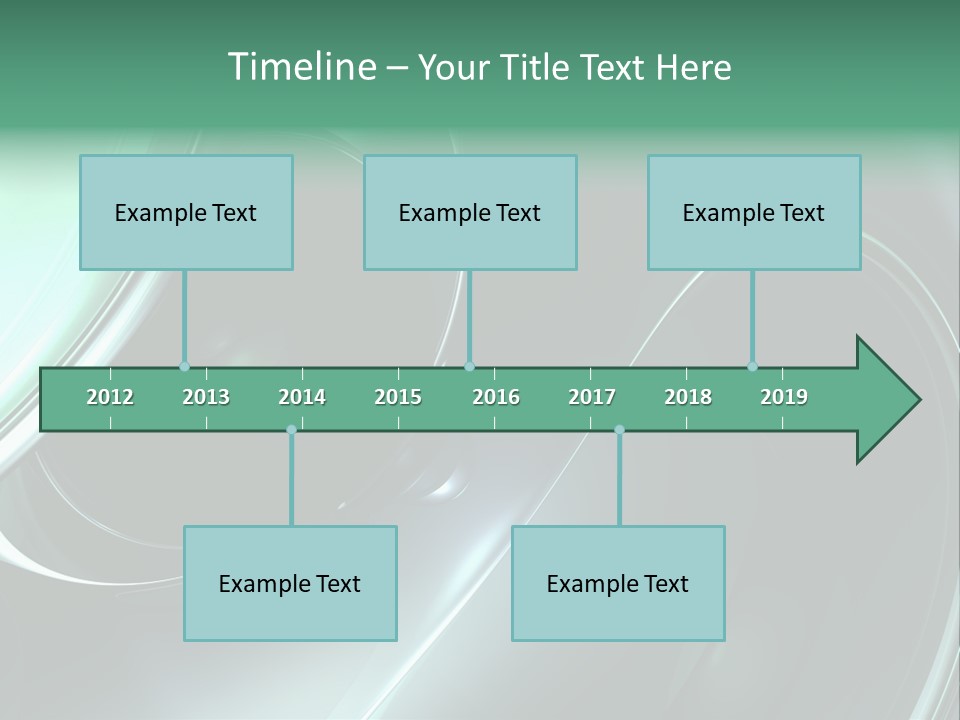 Timeline – Your Title Text Here

Example Text

Example Text

Example Text

2012 2013 2014 2015 2016 2017 2018 2019

Example Text

Example Text